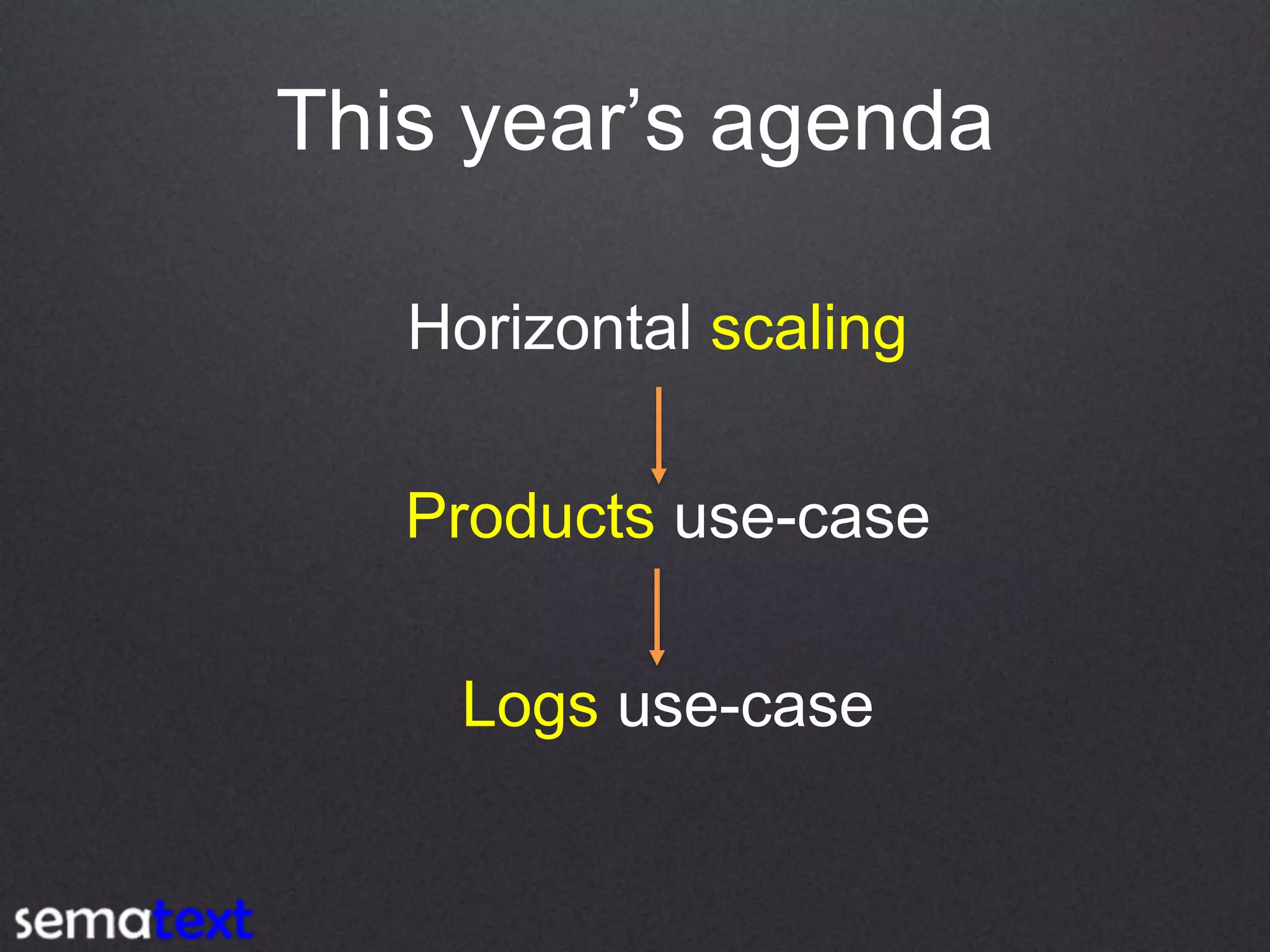 This year’s agenda

Horizontal scaling

Products use-case

Logs use-case

sematext